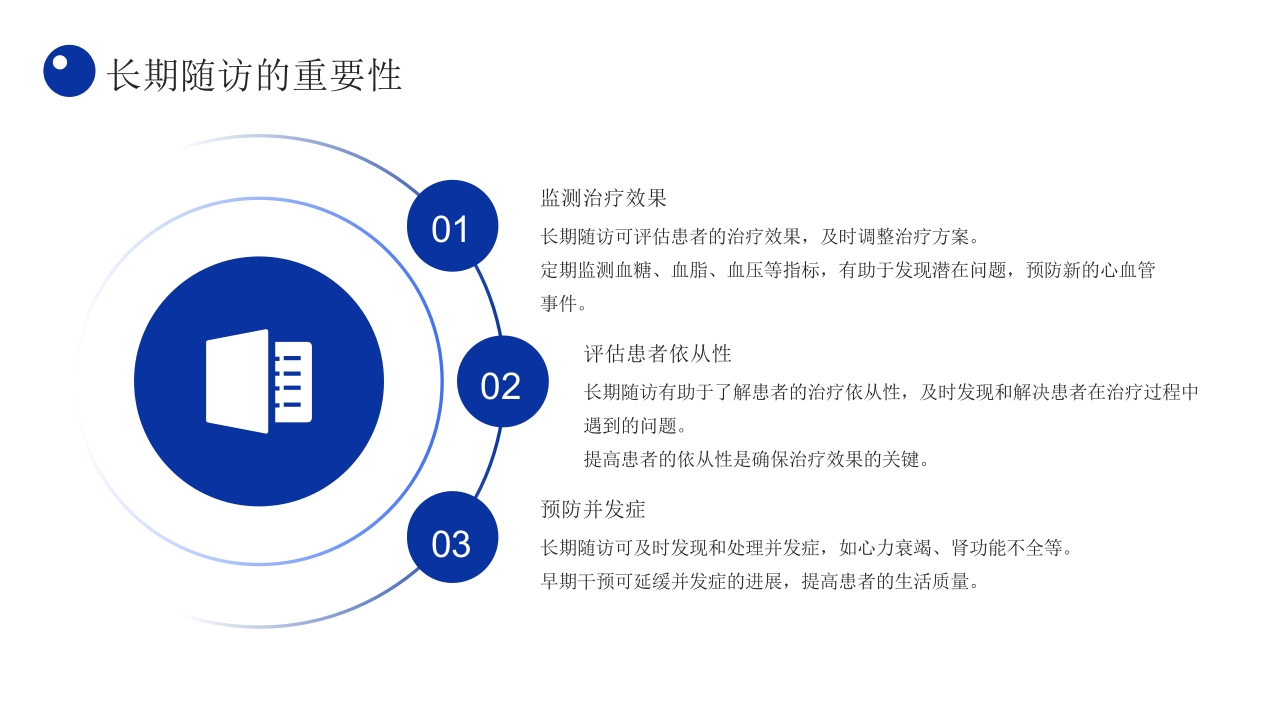 长期随访的重要性

01

监测治疗效果

长期随访可评估患者的治疗效果，及时调整治疗方案。

定期监测血糖、血脂、血压等指标，有助于发现潜在问题，预防新的心血管事件。

02

评估患者依从性

长期随访有助于了解患者的治疗依从性，及时发现和解决患者在治疗过程中遇到的问题。

提高患者的依从性是确保治疗效果的关键。

03

预防并发症

长期随访可及时发现和处理并发症，如心力衰竭、肾功能不全等。

早期干预可延缓并发症的进展，提高患者的生活质量。